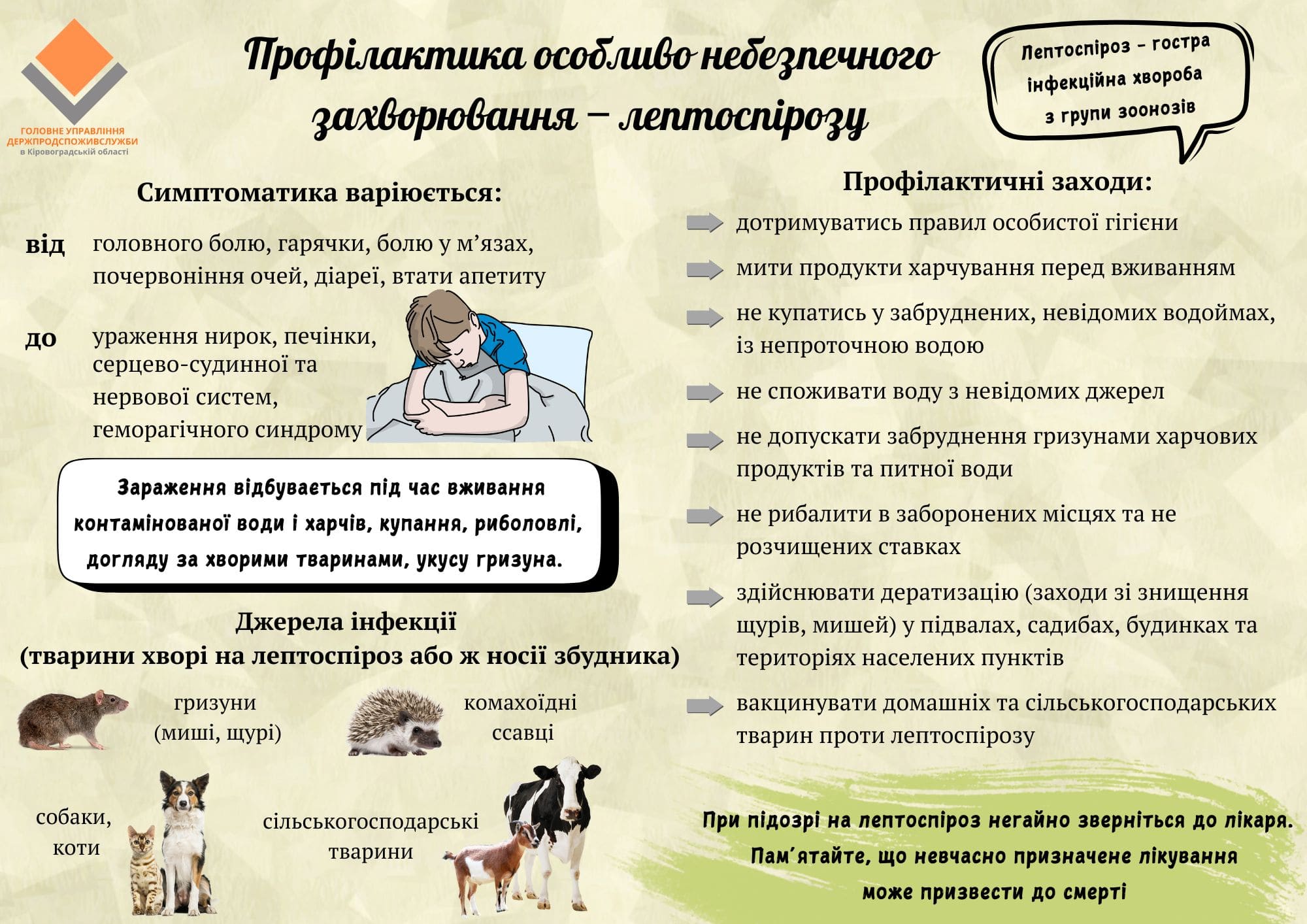 ГОЛОВНЕ УПРАВЛІННЯ ДЕРЖПРОДСПОЖИВСЛУЖБИ в Кіровоградській області

Профілактика особливо небезпечного захворювання – лептоспірозу

Лептоспіроз – гостра інфекційна хвороба з групи зоонозів

Симптоматика варіюється:

від головного болю, гарячки, болю у м'язах, почервоніння очей, діареї, втати апетиту

до ураження нирок, печінки, серцево-судинної та нервової систем, геморагічного синдрому

Зараження відбувається під час вживання контамінованої води і харчів, купання, риболовлі, догляду за хворими тваринами, укусу гризуна.

Джерела інфекції (тварини хворі на лептоспіроз або ж носії збудника)

гризуни (миші, щурі)

комахоїдні ссавці

собаки, коти

сільськогосподарські тварини

Профілактичні заходи:

дотримуватись правил особистої гігієни

мити продукти харчування перед вживанням

не купатись у забруднених, невідомих водоймах, із непроточною водою

не споживати воду з невідомих джерел

не допускати забруднення гризунами харчових продуктів та питної води

не рибалити в заборонених місцях та не розчищених ставках

здійснювати дератизацію (заходи зі знищення щурів, мишей) у підвалах, садибах, будинках та територіях населених пунктів

вакцинувати домашніх та сільськогосподарських тварин проти лептоспірозу

При підозрі на лептоспіроз негайно зверніться до лікаря. Пам'ятайте, що невчасно призначене лікування може призвести до смерті